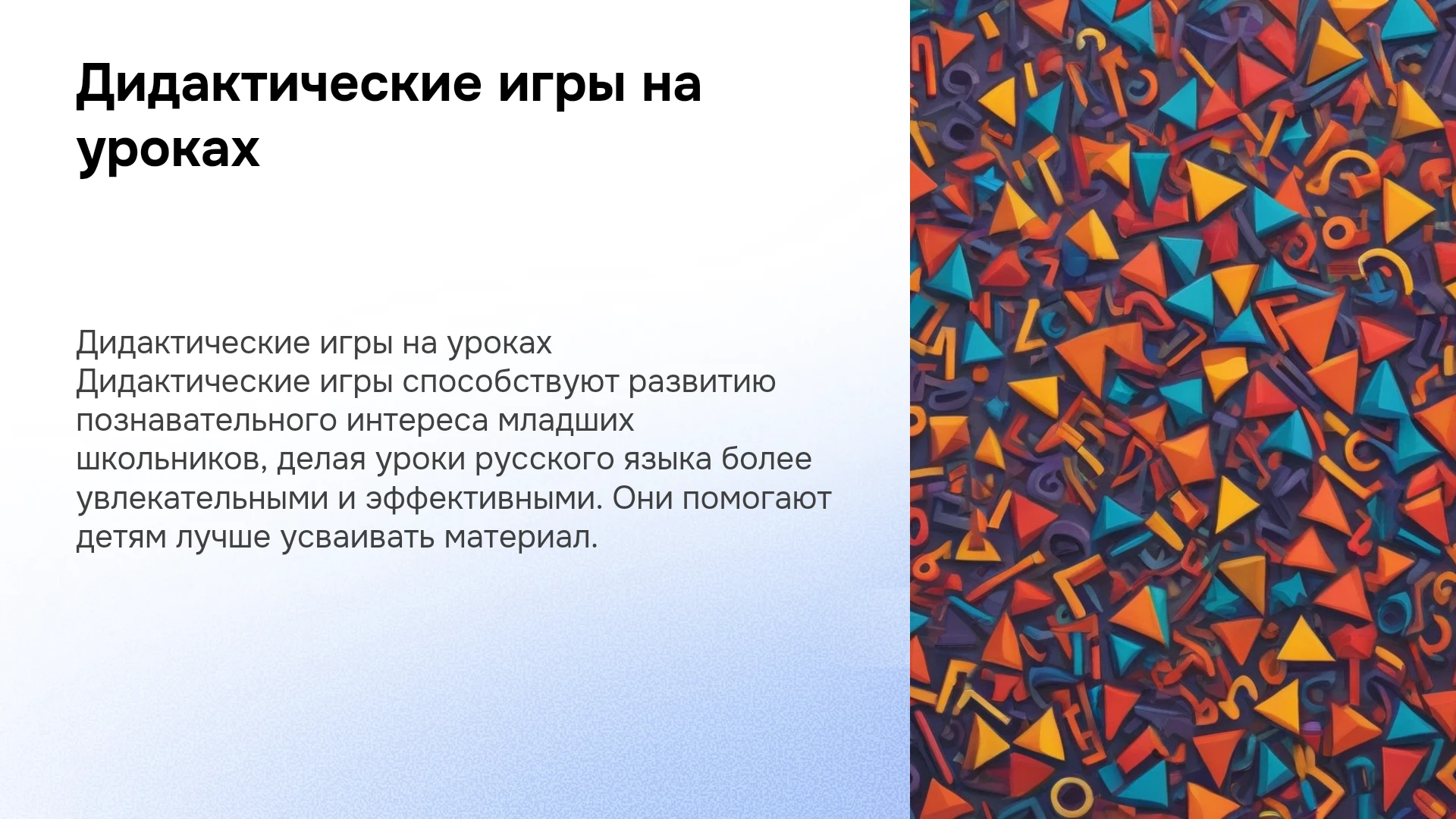 Дидактические игры на уроках

Дидактические игры на уроках
Дидактические игры способствуют развитию познавательного интереса младших школьников, делая уроки русского языка более увлекательными и эффективными. Они помогают детям лучше усваивать материал.